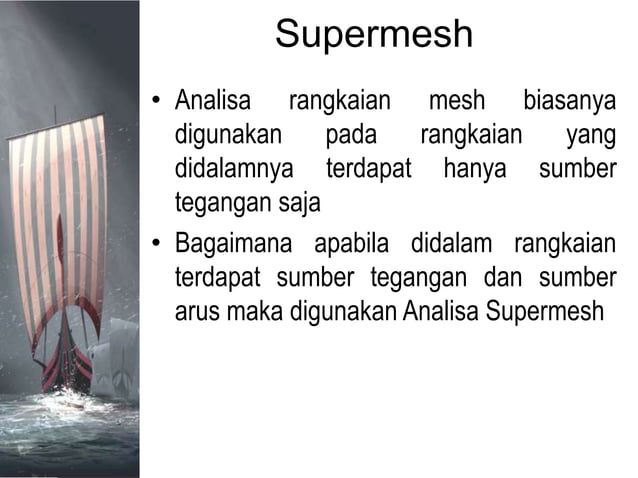 Supermesh

• Analisa rangkaian mesh biasanya digunakan pada rangkaian yang didalamnya terdapat hanya sumber tegangan saja

• Bagaimana apabila didalam rangkaian terdapat sumber tegangan dan sumber arus maka digunakan Analisa Supermesh